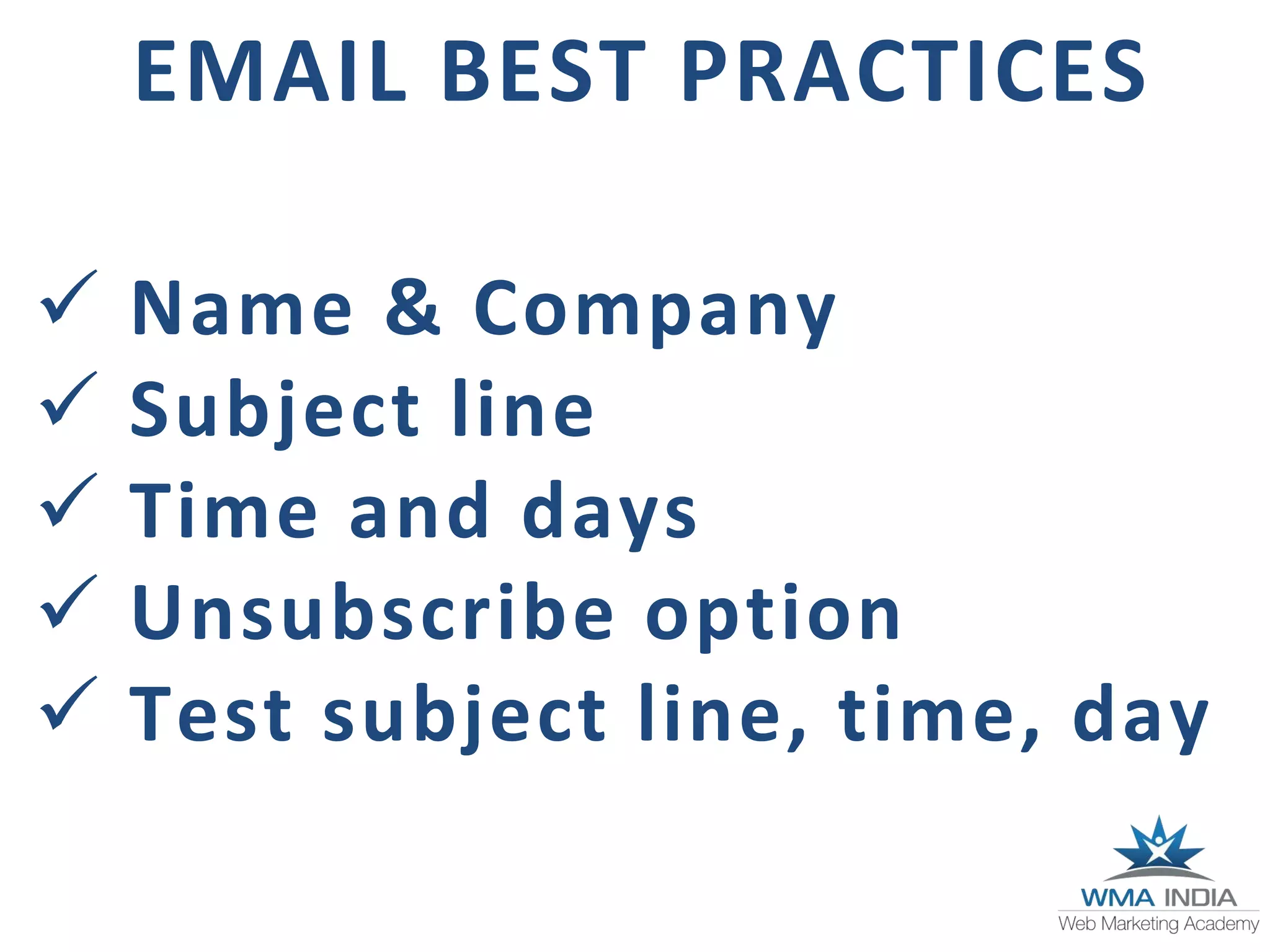 EMAIL BEST PRACTICES

✓ Name & Company
✓ Subject line
✓ Time and days
✓ Unsubscribe option
✓ Test subject line, time, day

WMA INDIA
Web Marketing Academy